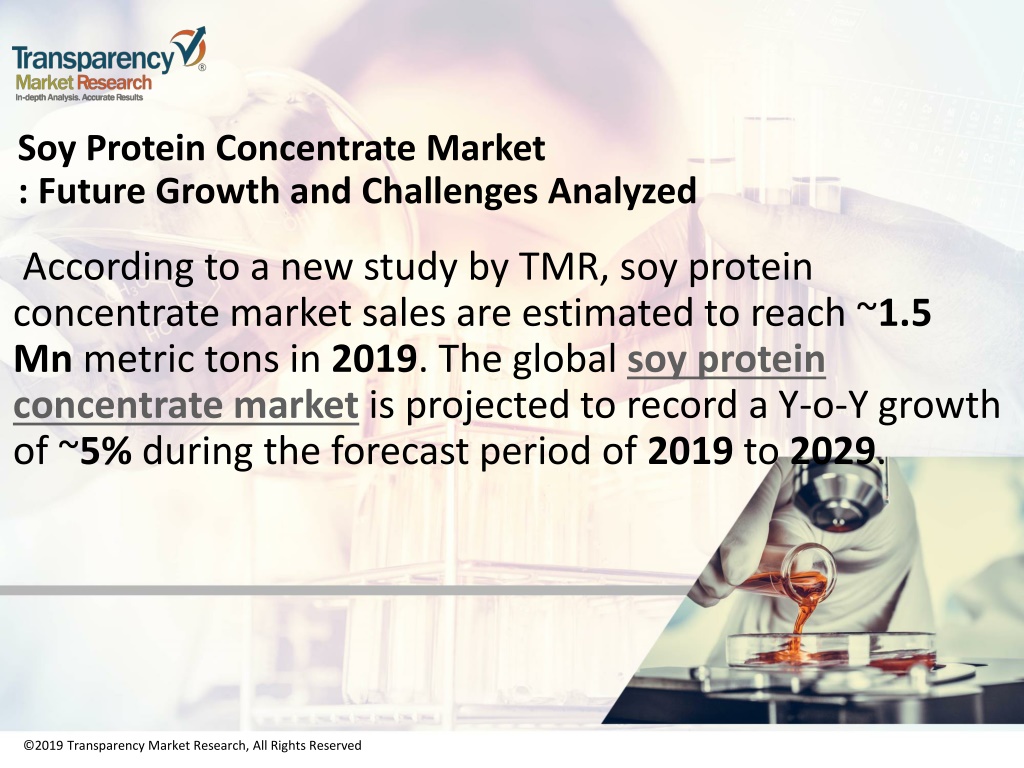 Transparency Market Research
In-depth Analysis. Accurate Results

Soy Protein Concentrate Market
: Future Growth and Challenges Analyzed

According to a new study by TMR, soy protein concentrate market sales are estimated to reach ~1.5 Mn metric tons in 2019. The global soy protein concentrate market is projected to record a Y-o-Y growth of ~5% during the forecast period of 2019 to 2029.

©2019 Transparency Market Research, All Rights Reserved